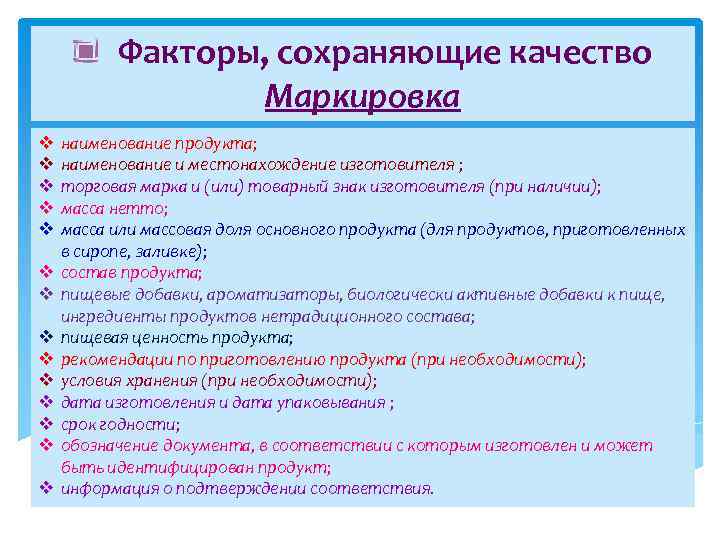 Факторы, сохраняющие качество
Маркировка

❖ наименование продукта;
❖ наименование и местонахождение изготовителя ;
❖ торговая марка и (или) товарный знак изготовителя (при наличии);
❖ масса нетто;
❖ масса или массовая доля основного продукта (для продуктов, приготовленных в сиропе, заливке);
❖ состав продукта;
❖ пищевые добавки, ароматизаторы, биологически активные добавки к пище, ингредиенты продуктов нетрадиционного состава;
❖ пищевая ценность продукта;
❖ рекомендации по приготовлению продукта (при необходимости);
❖ условия хранения (при необходимости);
❖ дата изготовления и дата упаковывания ;
❖ срок годности;
❖ обозначение документа, в соответствии с которым изготовлен и может быть идентифицирован продукт;
❖ информация о подтверждении соответствия.